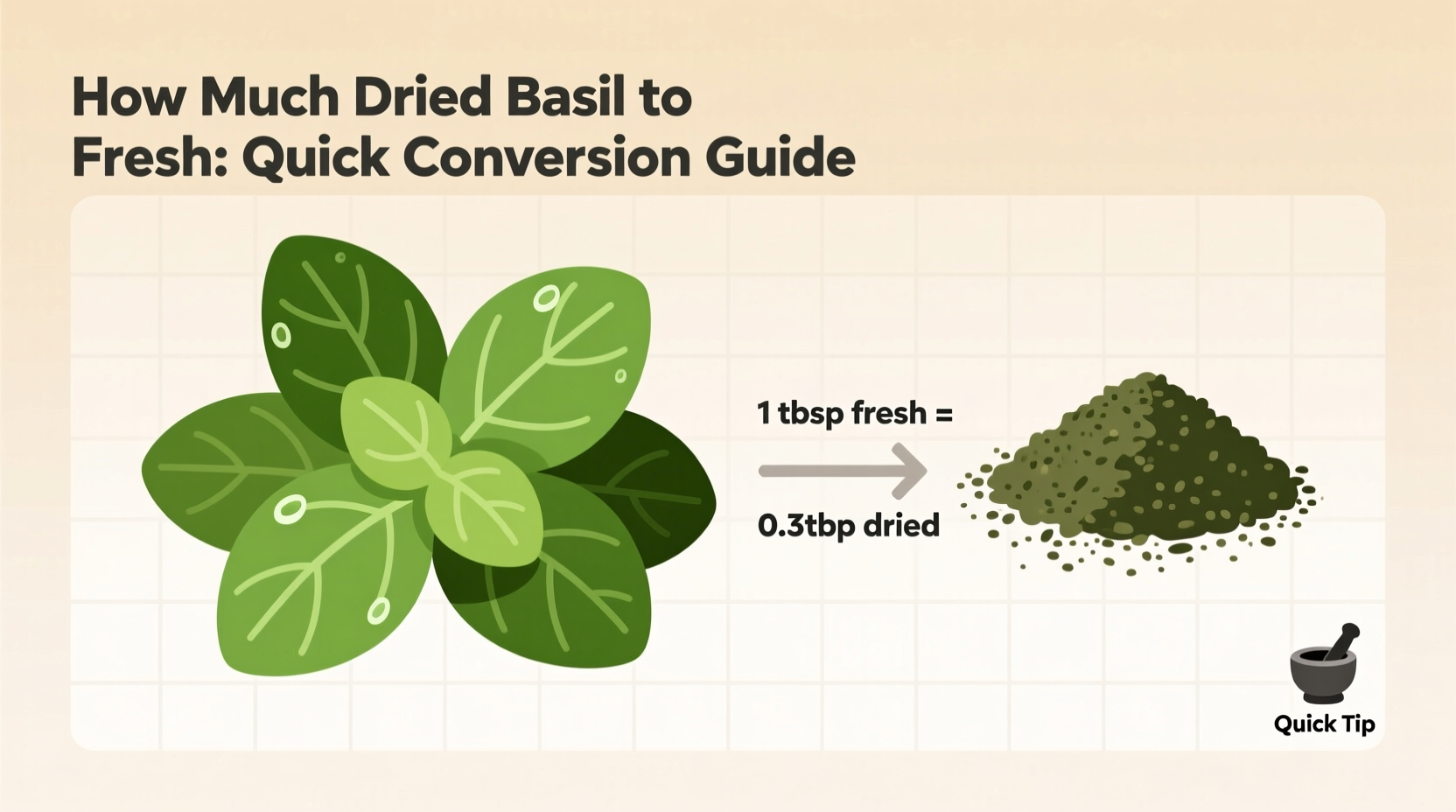 How Much Dried Basil to Fresh: Quick Conversion Guide

1 tbsp fresh =

0.3tbp dried

Quick Tip